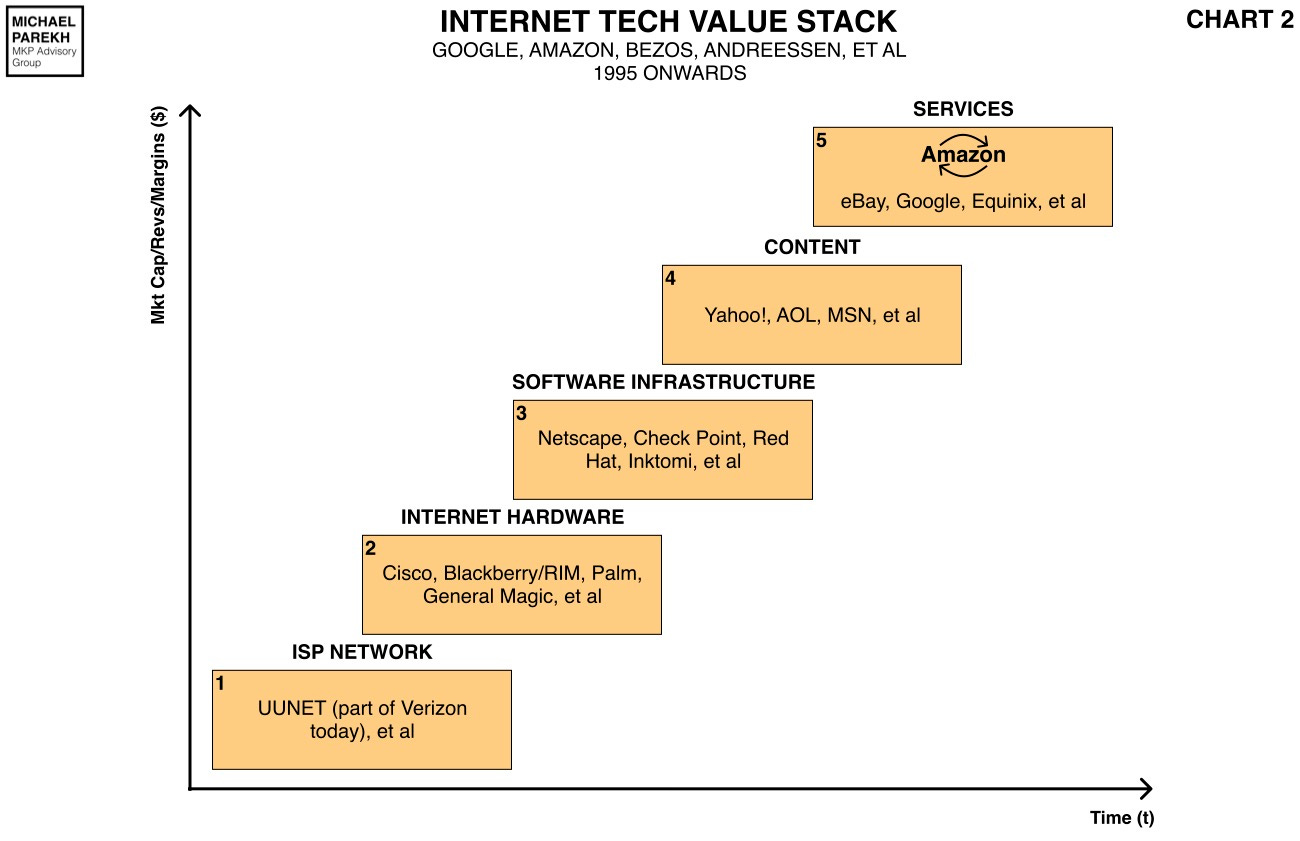 MICHAEL PAREKH
MKP Advisory Group

INTERNET TECH VALUE STACK
GOOGLE, AMAZON, BEZOS, ANDREESSEN, ET AL
1995 ONWARDS

CHART 2

Mkt Cap/Revs/Margins ($)

SERVICES
5
Amazon
eBay, Google, Equinix, et al

CONTENT
4
Yahoo!, AOL, MSN, et al

SOFTWARE INFRASTRUCTURE
3
Netscape, Check Point, Red Hat, Inktomi, et al

INTERNET HARDWARE
2
Cisco, Blackberry/RIM, Palm, General Magic, et al

ISP NETWORK
1
UUNET (part of Verizon today), et al

Time (t)